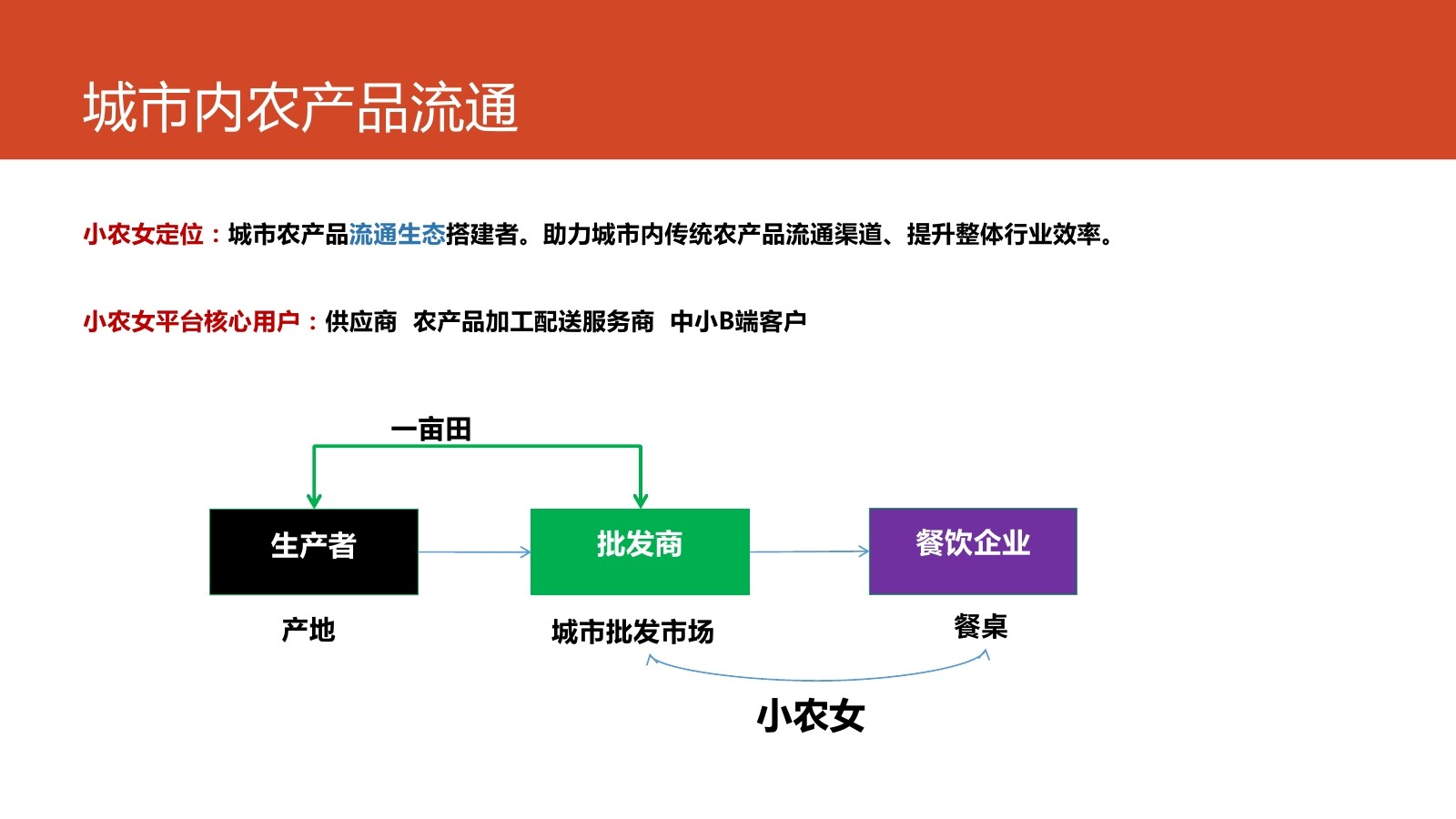 城市内农产品流通

小农女定位：城市农产品流通生态搭建者。助力城市内传统农产品流通渠道、提升整体行业效率。

小农女平台核心用户：供应商 农产品加工配送服务商 中小B端客户

一亩田

生产者

批发商

餐饮企业

产地

城市批发市场

餐桌

小农女